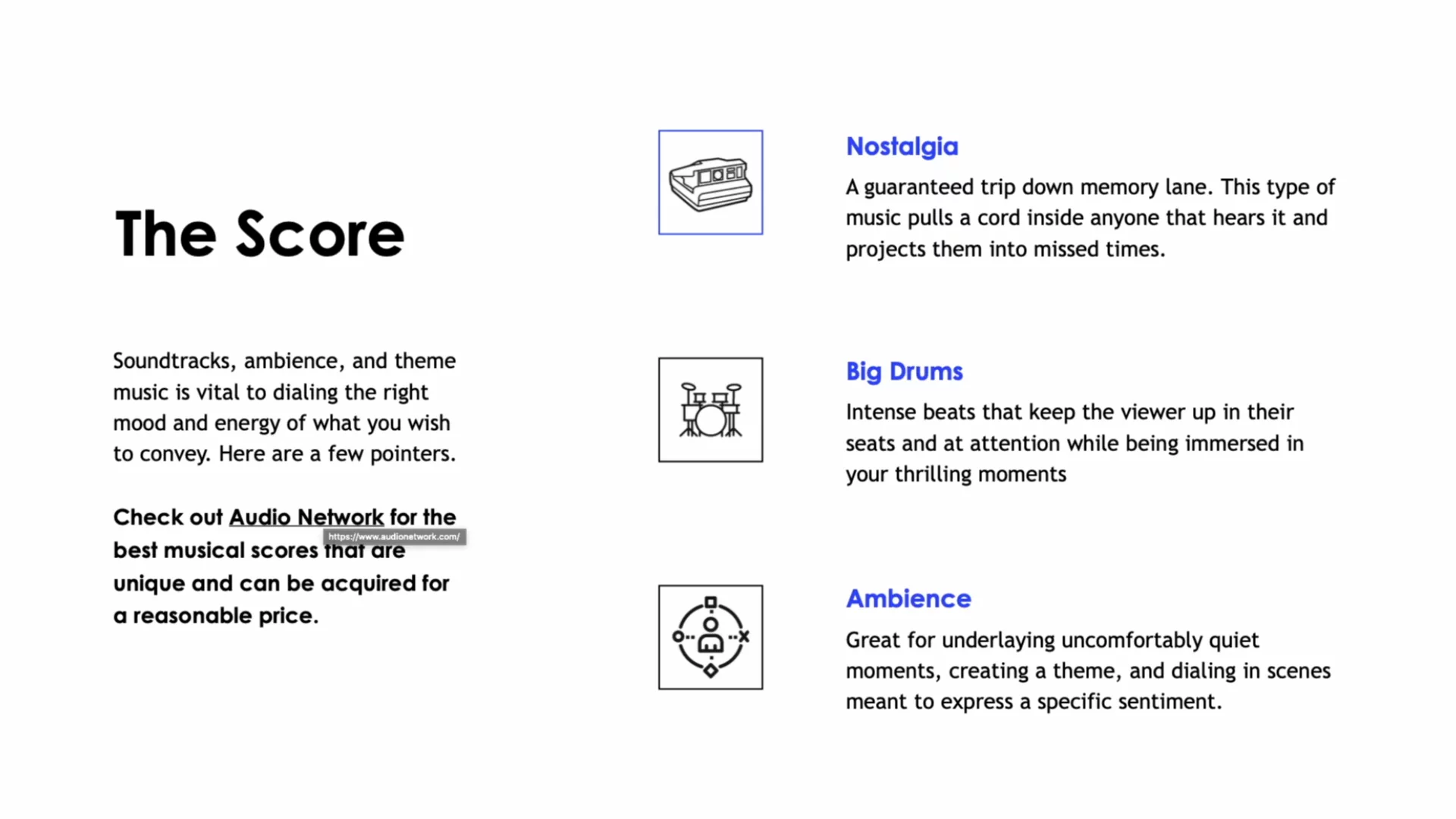 The Score

Soundtracks, ambience, and theme music is vital to dialing the right mood and energy of what you wish to convey. Here are a few pointers.

Check out Audio Network for the best musical scores that are unique and can be acquired for a reasonable price.

https://www.audionetwork.com/

Nostalgia

A guaranteed trip down memory lane. This type of music pulls a cord inside anyone that hears it and projects them into missed times.

Big Drums

Intense beats that keep the viewer up in their seats and at attention while being immersed in your thrilling moments

Ambience

Great for underlaying uncomfortably quiet moments, creating a theme, and dialing in scenes meant to express a specific sentiment.